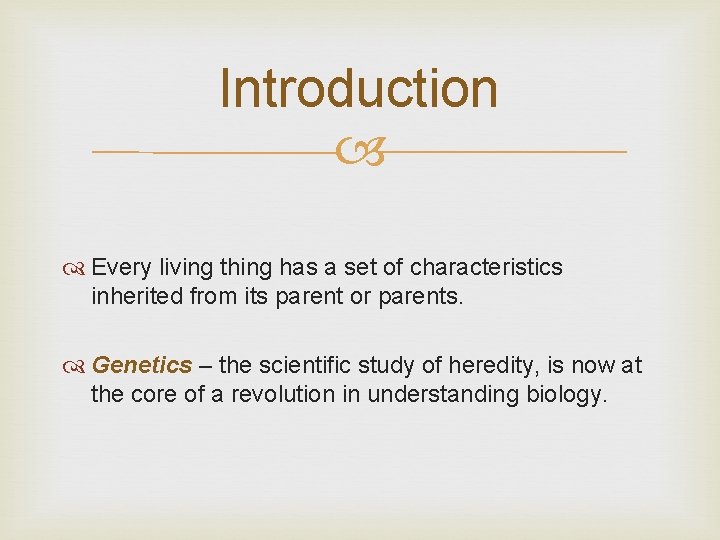 Introduction

Every living thing has a set of characteristics inherited from its parent or parents.

Genetics – the scientific study of heredity, is now at the core of a revolution in understanding biology.